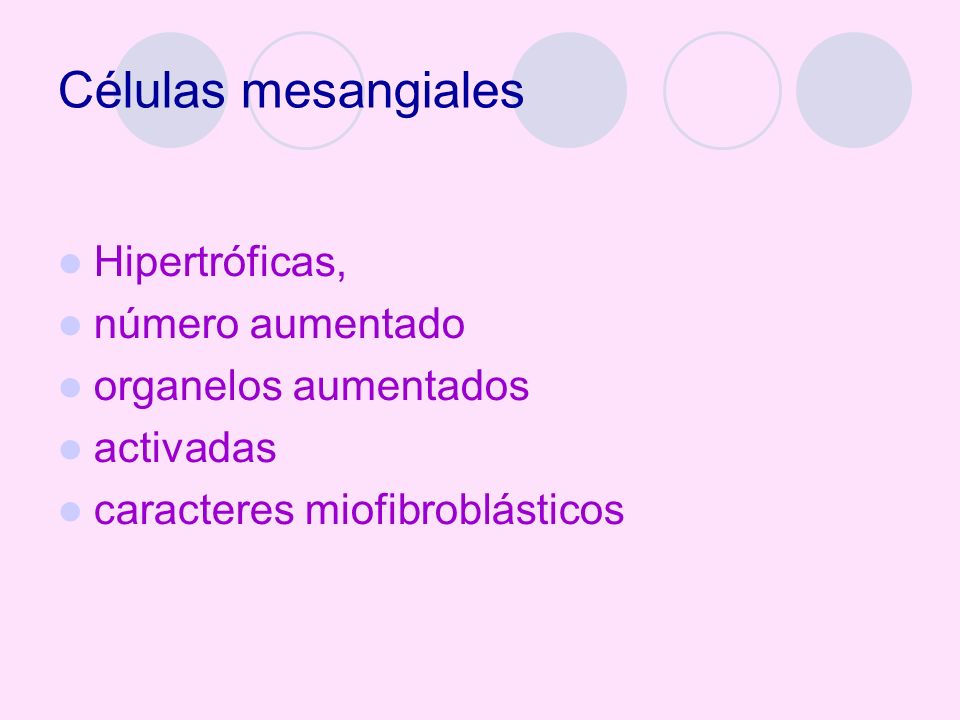 Células mesangiales

- Hipertróficas,
- número aumentado
- organelos aumentados
- activadas
- caracteres miofibroblásticos